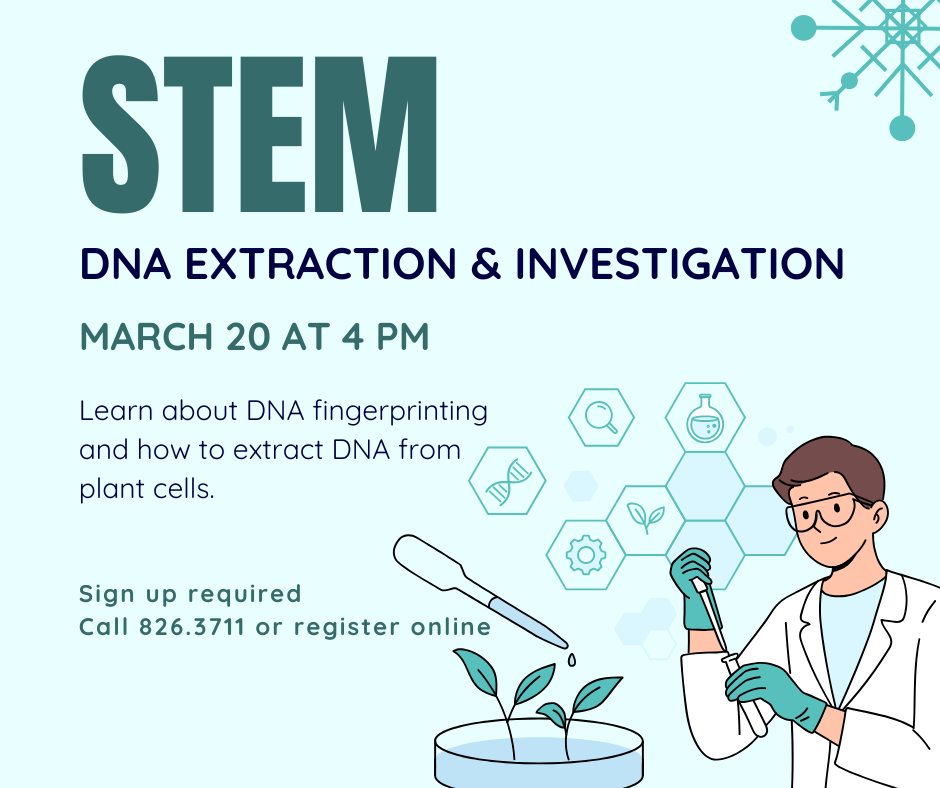 STEM

DNA EXTRACTION & INVESTIGATION

MARCH 20 AT 4 PM

Learn about DNA fingerprinting and how to extract DNA from plant cells.

Sign up required
Call 826.3711 or register online